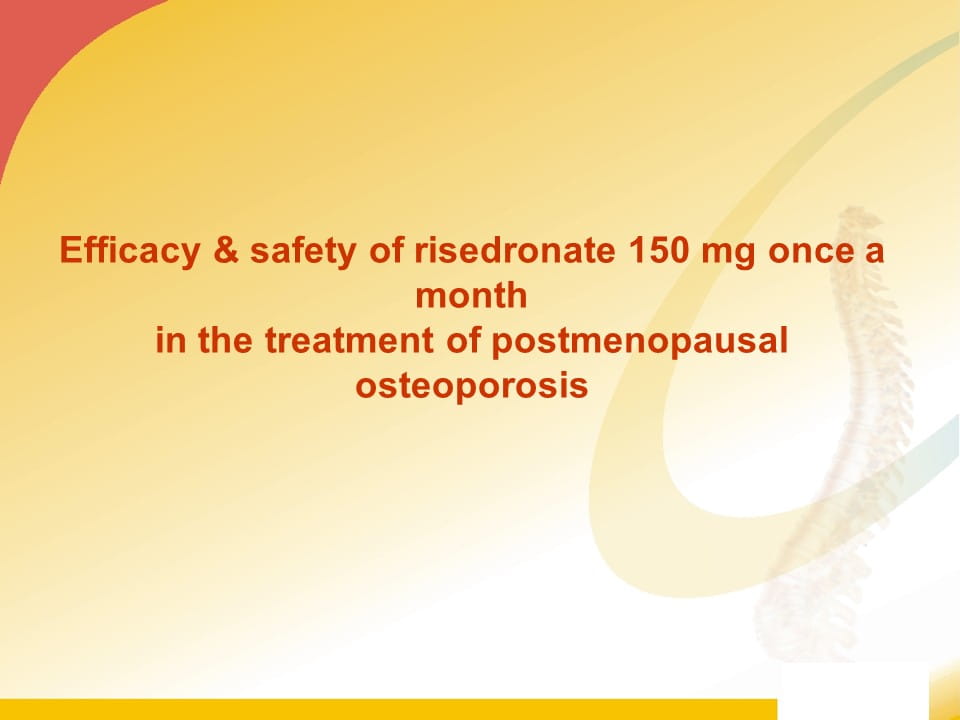 Efficacy & safety of risedronate 150 mg once a month
in the treatment of postmenopausal osteoporosis